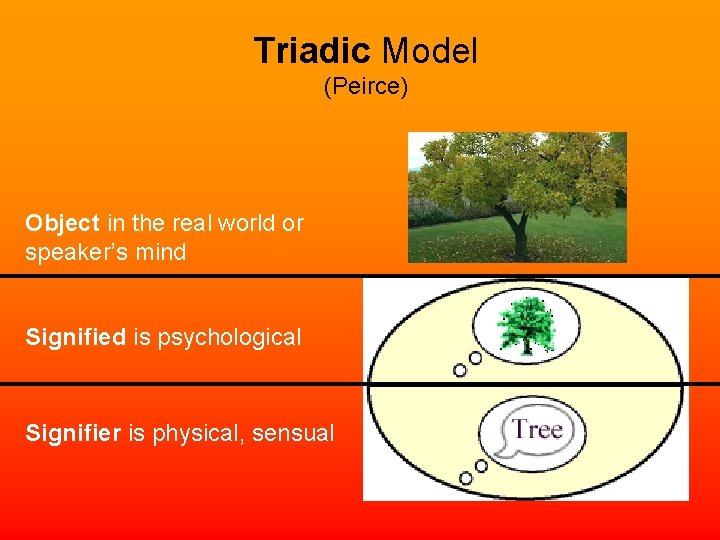 Triadic Model
(Peirce)

Object in the real world or speaker's mind

Signified is psychological

Signifier is physical, sensual

Tree